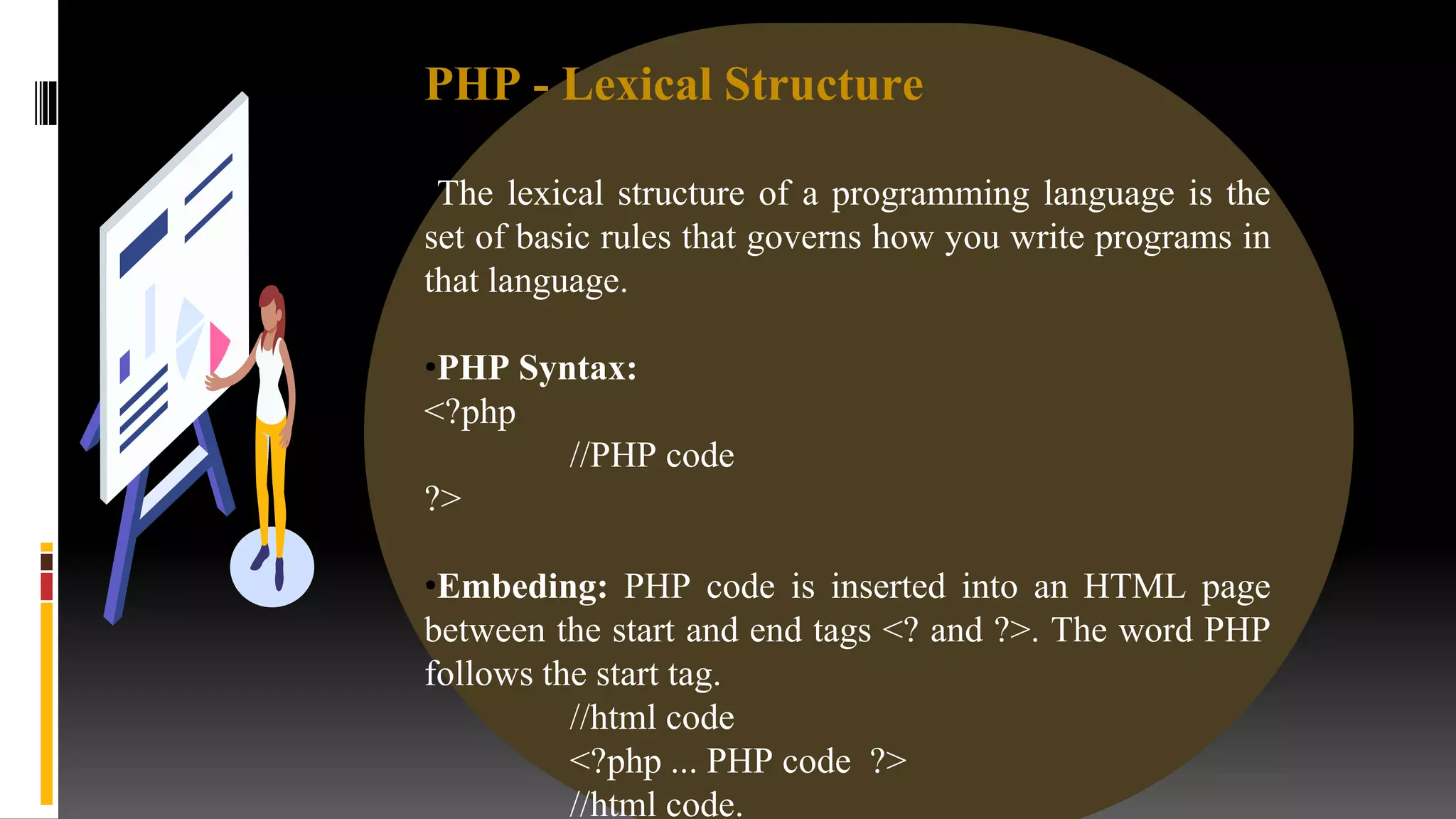 PHP - Lexical Structure

The lexical structure of a programming language is the set of basic rules that governs how you write programs in that language.

•PHP Syntax:
<?php
//PHP code
?>

•Embeding: PHP code is inserted into an HTML page between the start and end tags <? and ?>. The word PHP follows the start tag.
//html code
<?php ... PHP code ?>
//html code.